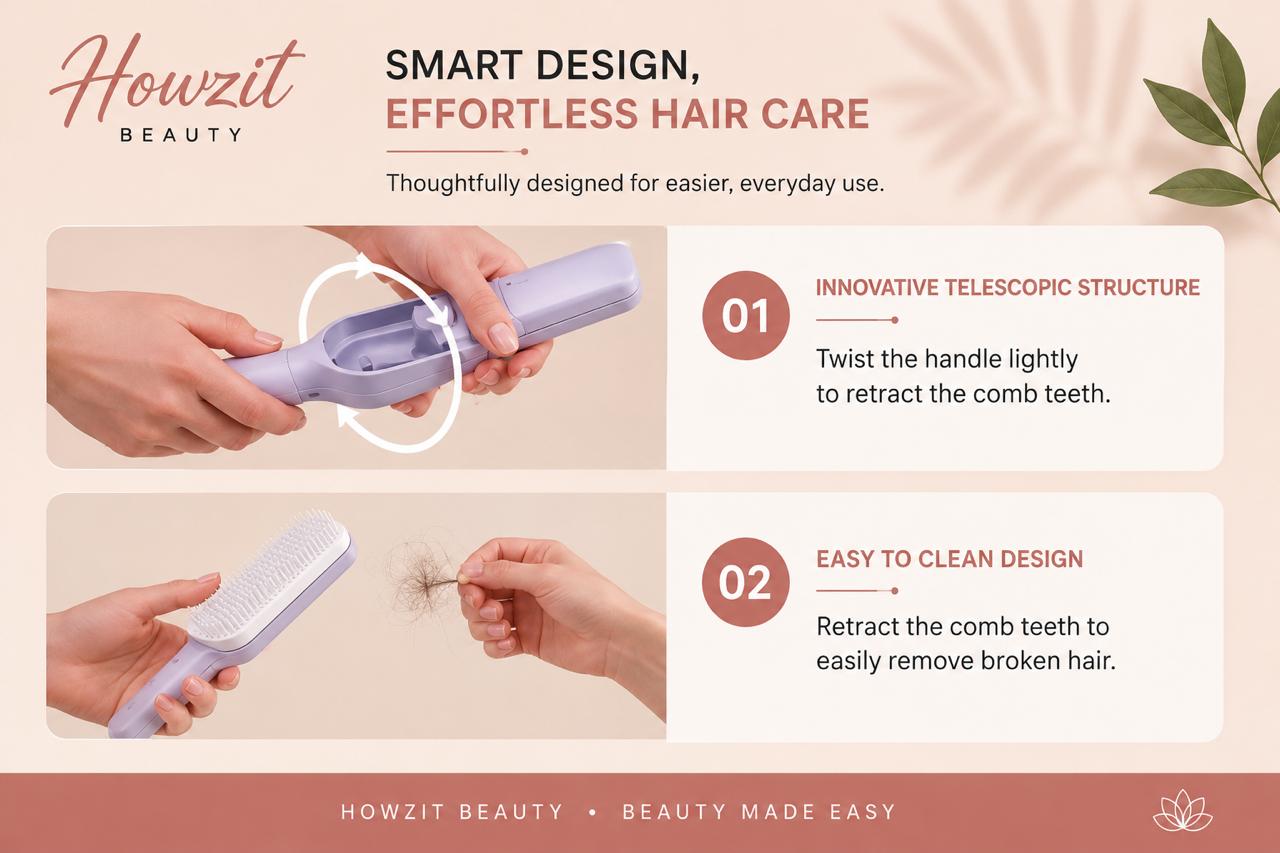 Howzit
BEAUTY

SMART DESIGN,
EFFORTLESS HAIR CARE

Thoughtfully designed for easier, everyday use.

01
INNOVATIVE TELESCOPIC STRUCTURE
Twist the handle lightly to retract the comb teeth.

02
EASY TO CLEAN DESIGN
Retract the comb teeth to easily remove broken hair.

HOWZIT BEAUTY • BEAUTY MADE EASY